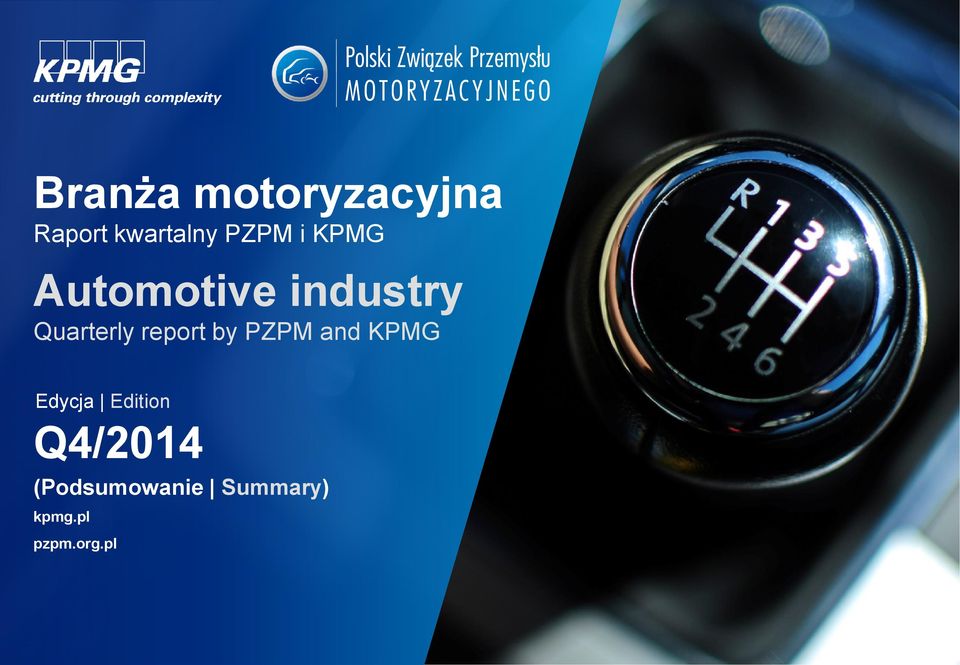 KPMG
cutting through complexity

Polski Związek Przemysłu
MOTORYZACYJNEGO

Branża motoryzacyjna
Raport kwartalny PZPM i KPMG

Automotive industry
Quarterly report by PZPM and KPMG

Edycja | Edition
Q4/2014
(Podsumowanie | Summary)
kpmg.pl
pzpm.org.pl

R 1 3 5
2 4 6